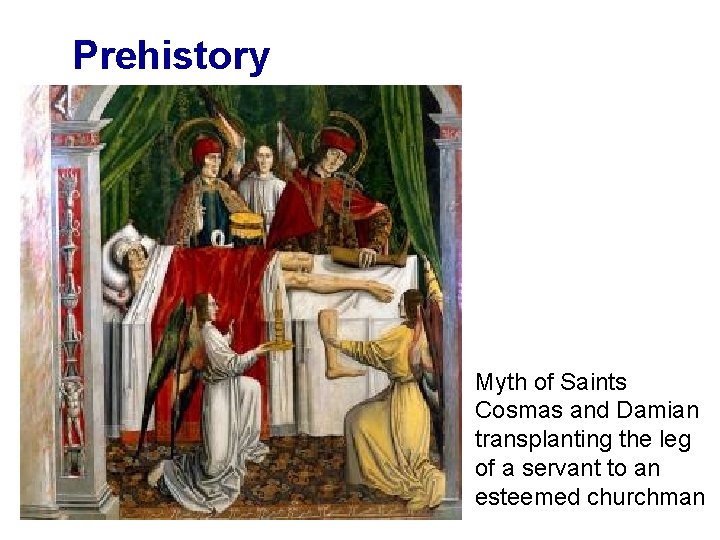 Prehistory

Myth of Saints Cosmas and Damian transplanting the leg of a servant to an esteemed churchman